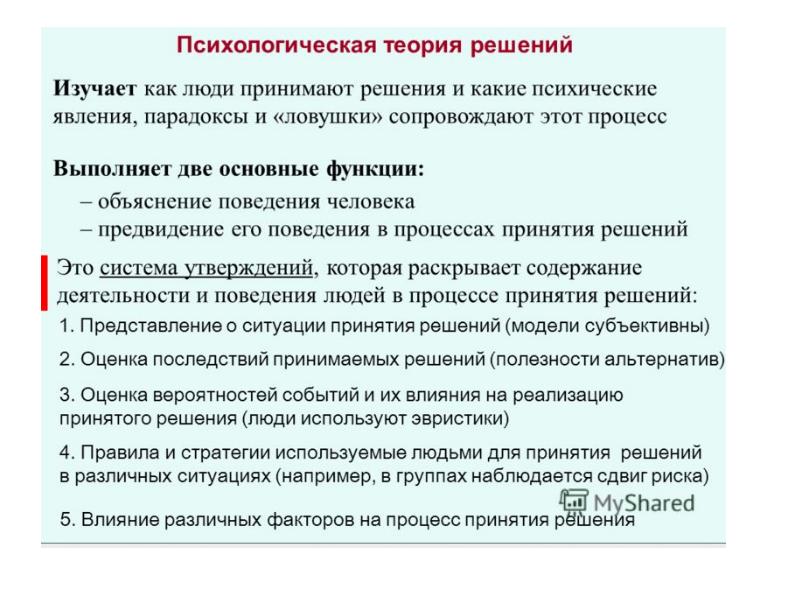 Психологическая теория решений

Изучает как люди принимают решения и какие психические явления, парадоксы и «ловушки» сопровождают этот процесс

Выполняет две основные функции:
– объяснение поведения человека
– предвидение его поведения в процессах принятия решений

Это система утверждений, которая раскрывает содержание деятельности и поведения людей в процессе принятия решений:

1. Представление о ситуации принятия решений (модели субъективны)

2. Оценка последствий принимаемых решений (полезности альтернатив)

3. Оценка вероятностей событий и их влияния на реализацию принятого решения (люди используют эвристики)

4. Правила и стратегии используемые людьми для принятия решений в различных ситуациях (например, в группах наблюдается сдвиг риска)

MyShared

5. Влияние различных факторов на процесс принятия решения